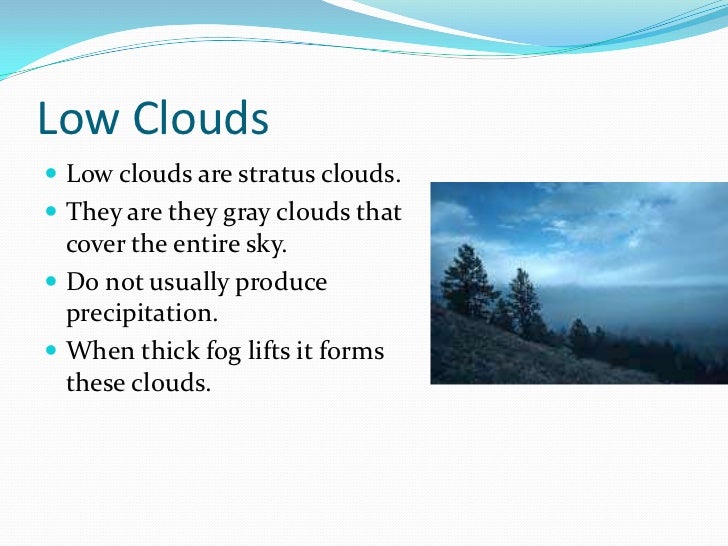 Low Clouds

- Low clouds are stratus clouds.
- They are they gray clouds that cover the entire sky.
- Do not usually produce precipitation.
- When thick fog lifts it forms these clouds.